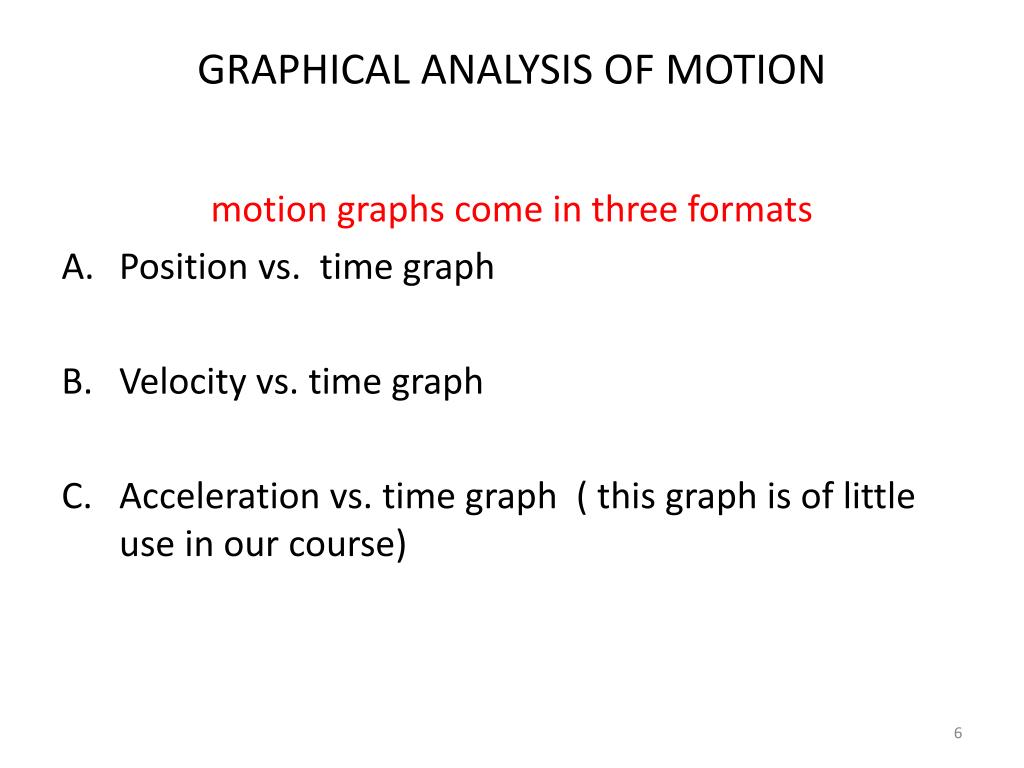 GRAPHICAL ANALYSIS OF MOTION

motion graphs come in three formats

A. Position vs. time graph

B. Velocity vs. time graph

C. Acceleration vs. time graph ( this graph is of little use in our course)

6